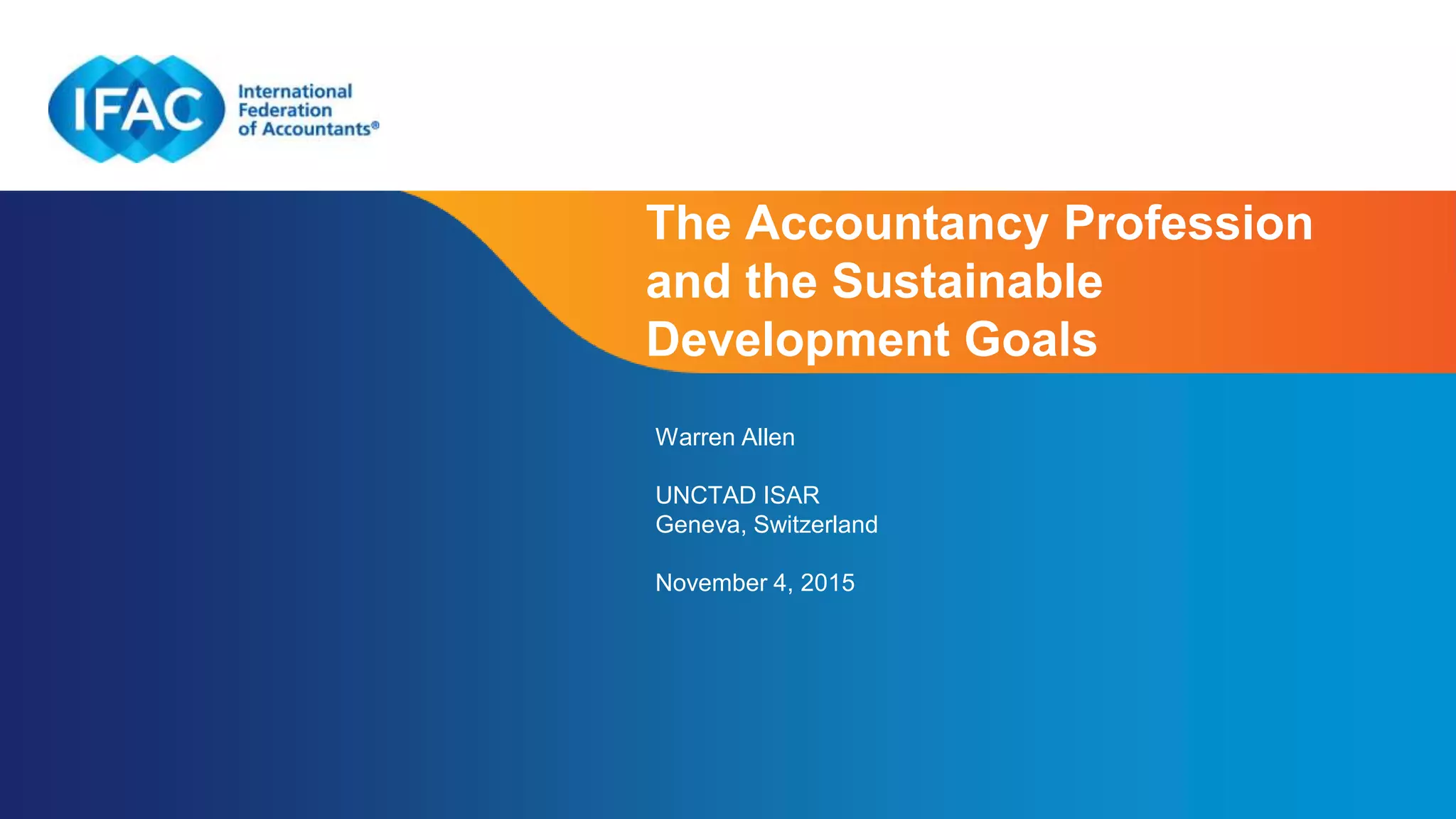 IFAC International Federation of Accountants®

The Accountancy Profession and the Sustainable Development Goals

Warren Allen

UNCTAD ISAR
Geneva, Switzerland

November 4, 2015